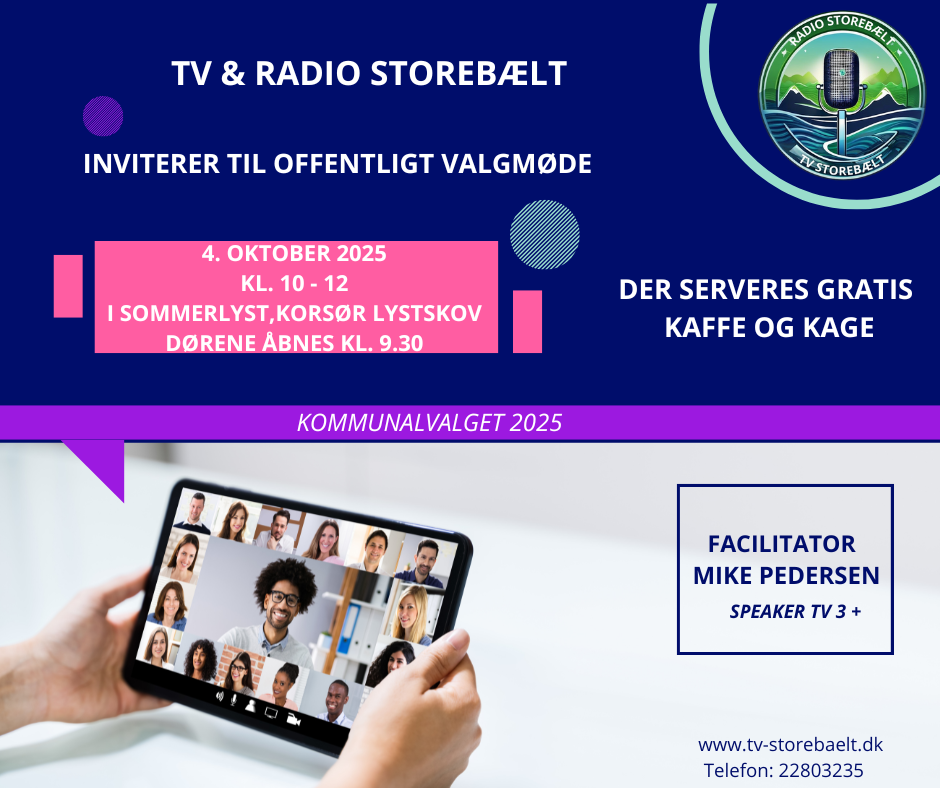 TV & RADIO STOREBÆLT

RADIO STOREBÆLT
TV STOREBÆLT

INVITERER TIL OFFENTLIGT VALGMØDE

4. OKTOBER 2025
KL. 10 - 12
I SOMMERLYST,KORSØR LYSTSKOV
DØRENE ÅBNES KL. 9.30

DER SERVERES GRATIS KAFFE OG KAGE

KOMMUNALVALGET 2025

FACILITATOR
MIKE PEDERSEN
SPEAKER TV 3 +

www.tv-storebaelt.dk
Telefon: 22803235